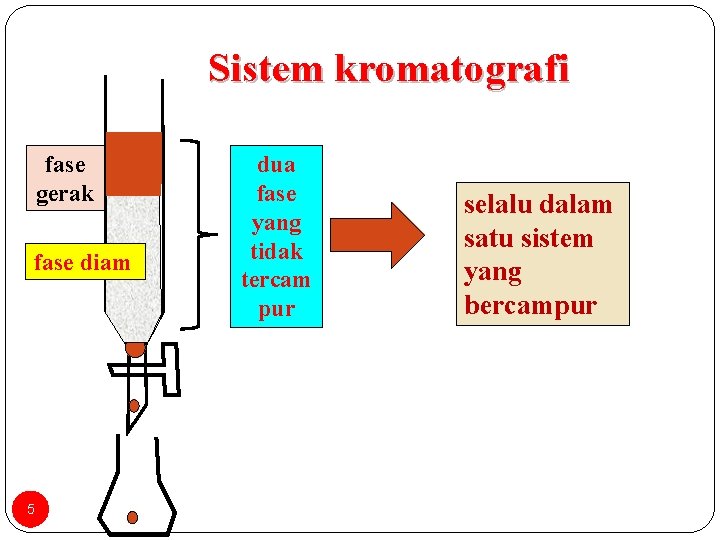 Sistem kromatografi

fase gerak

fase diam

dua fase yang tidak tercam pur

selalu dalam satu sistem yang bercampur

5